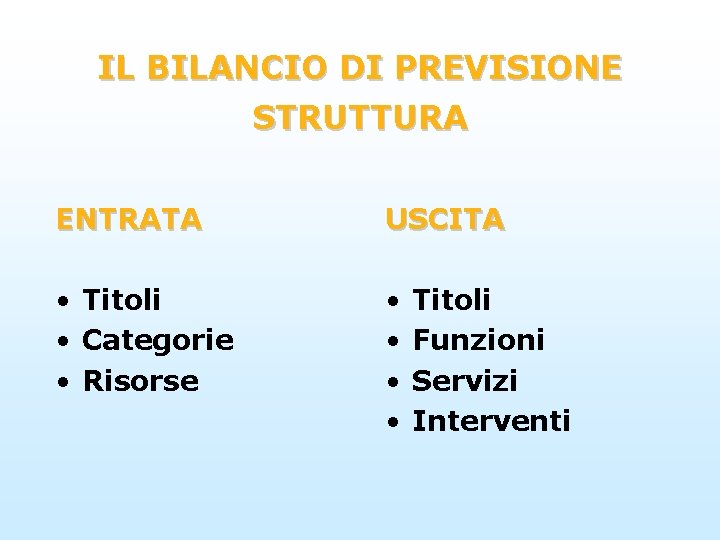 IL BILANCIO DI PREVISIONE
STRUTTURA

ENTRATA

• Titoli
• Categorie
• Risorse

USCITA

• Titoli
• Funzioni
• Servizi
• Interventi